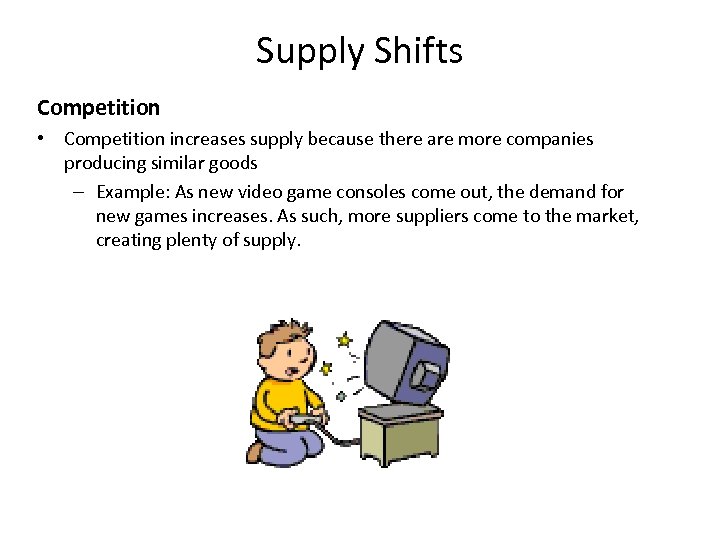 Supply Shifts

Competition

• Competition increases supply because there are more companies producing similar goods

– Example: As new video game consoles come out, the demand for new games increases. As such, more suppliers come to the market, creating plenty of supply.